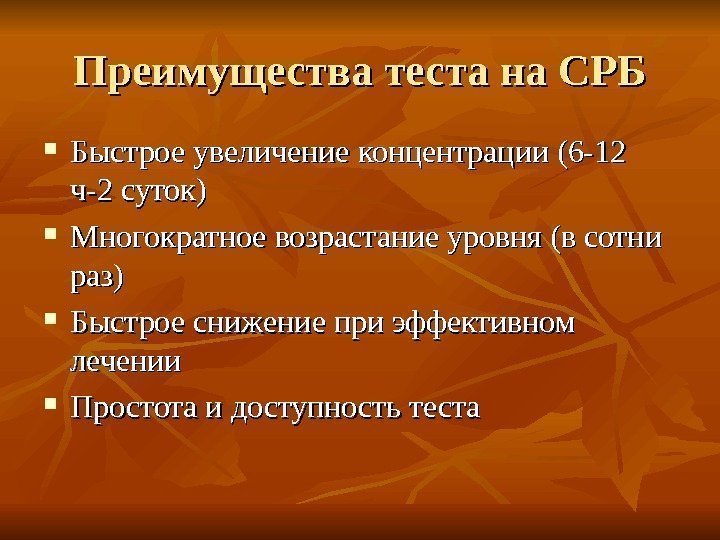 Преимущества теста на СРБ

- Быстрое увеличение концентрации (6-12 ч-2 суток)
- Многократное возрастание уровня (в сотни раз)
- Быстрое снижение при эффективном лечении
- Простота и доступность теста